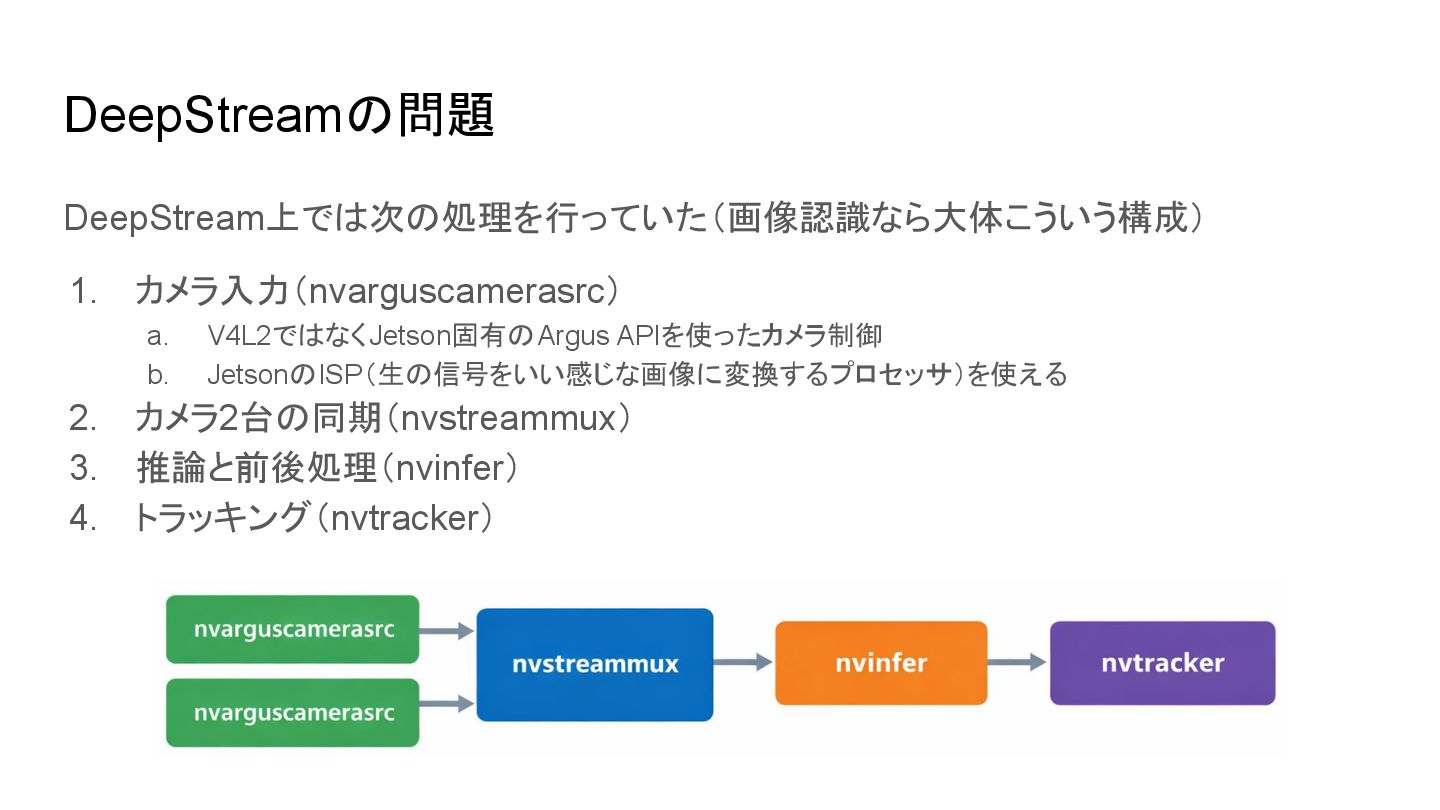 DeepStreamの問題

DeepStream上では次の処理を行っていた（画像認識なら大体こういう構成）

1. カメラ入力（nvarguscamerasrc）
 a. V4L2ではなくJetson固有のArgus APIを使ったカメラ制御
 b. JetsonのISP（生の信号をいい感じな画像に変換するプロセッサ）を使える
2. カメラ2台の同期（nvstreammux）
3. 推論と前後処理（nvinfer）
4. トラッキング（nvtracker）

nvarguscamerasrc
nvarguscamerasrc
nvstreammux
nvinfer
nvtracker